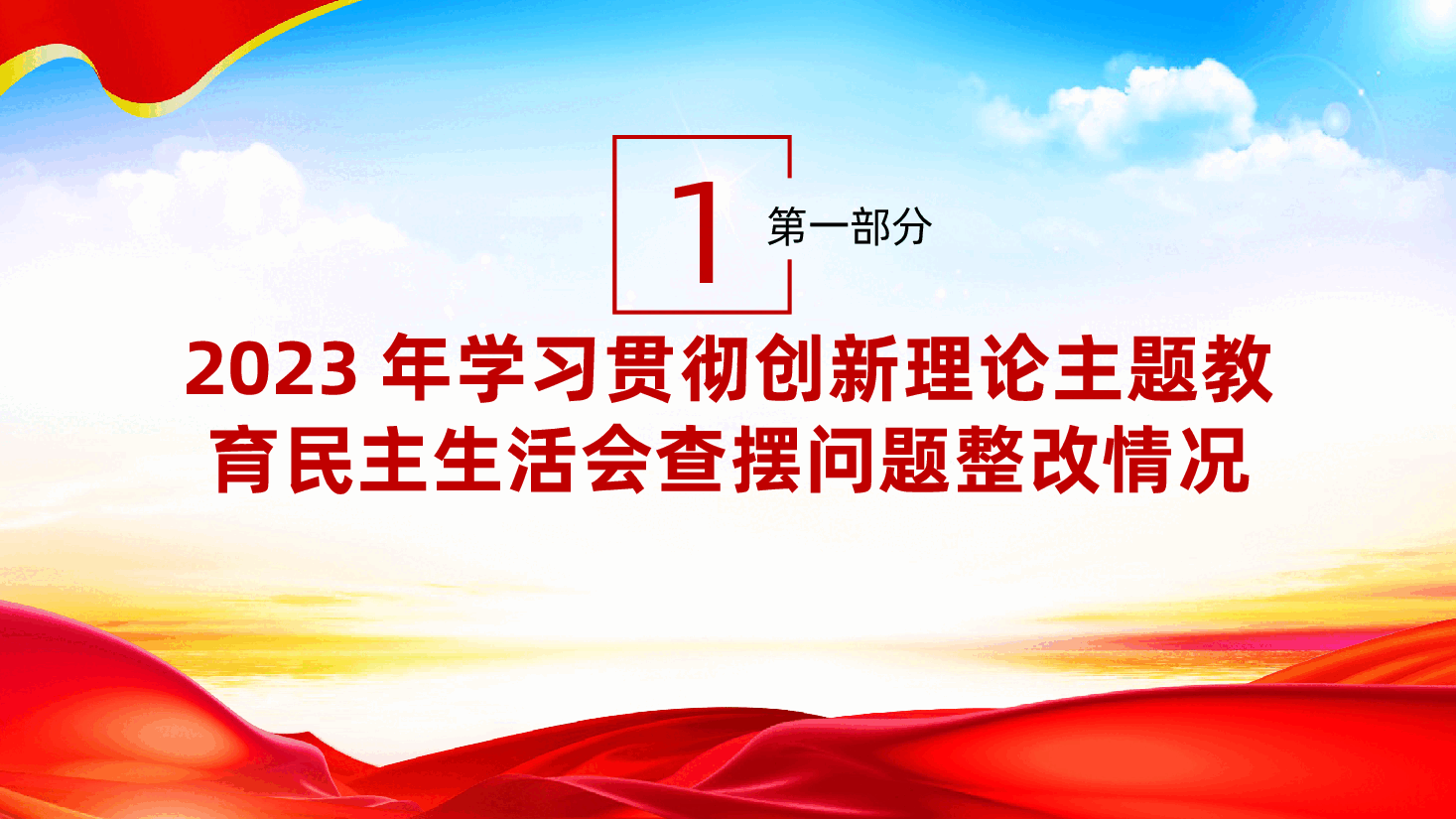 1 第一部分

2023 年学习贯彻创新理论主题教育民主生活会查摆问题整改情况